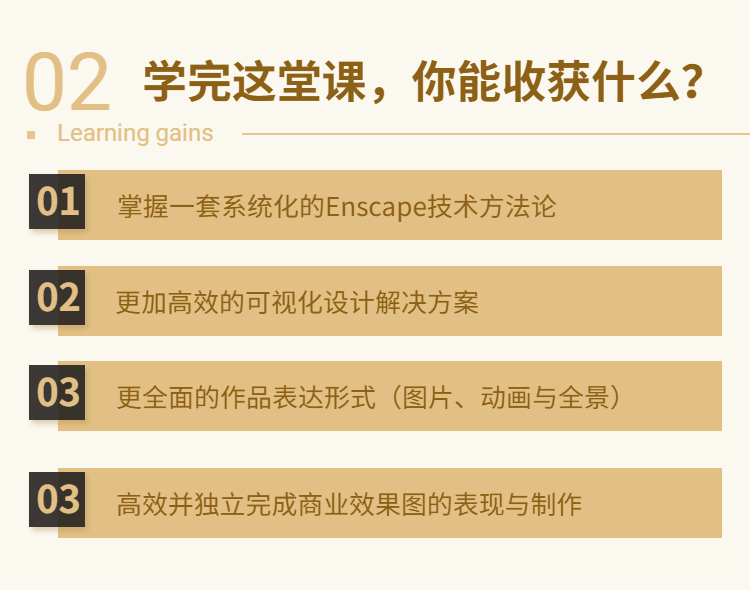 02 学完这堂课，你能收获什么？

Learning gains

01 掌握一套系统化的Enscape技术方法论

02 更加高效的可视化设计解决方案

03 更全面的作品表达形式（图片、动画与全景）

03 高效并独立完成商业效果图的表现与制作